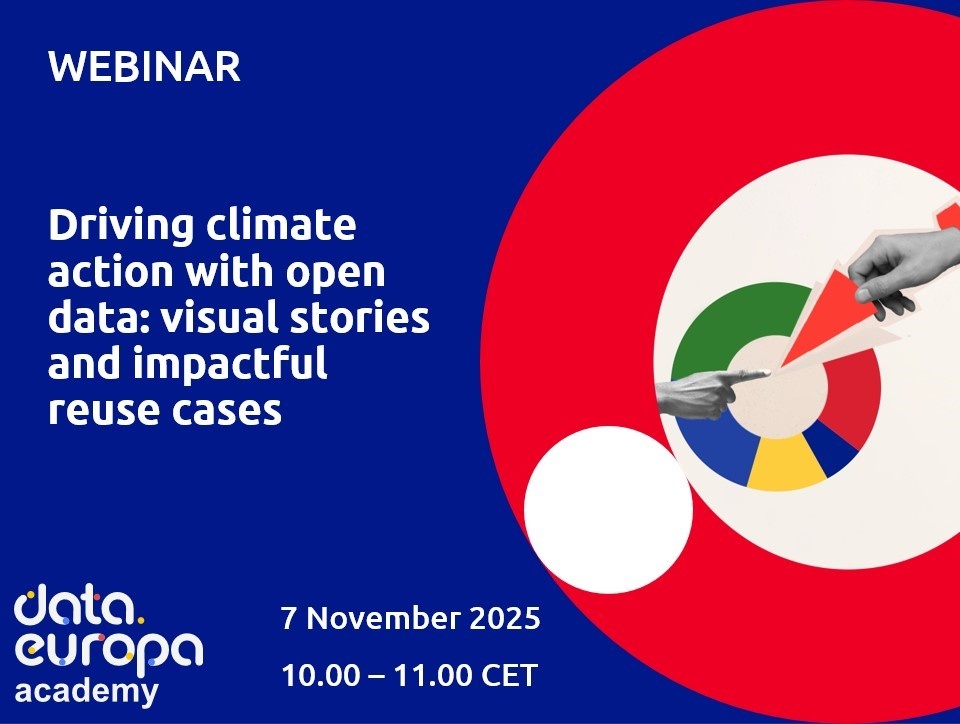 WEBINAR

Driving climate action with open data: visual stories and impactful reuse cases

data. europa academy

7 November 2025

10.00 – 11.00 CET